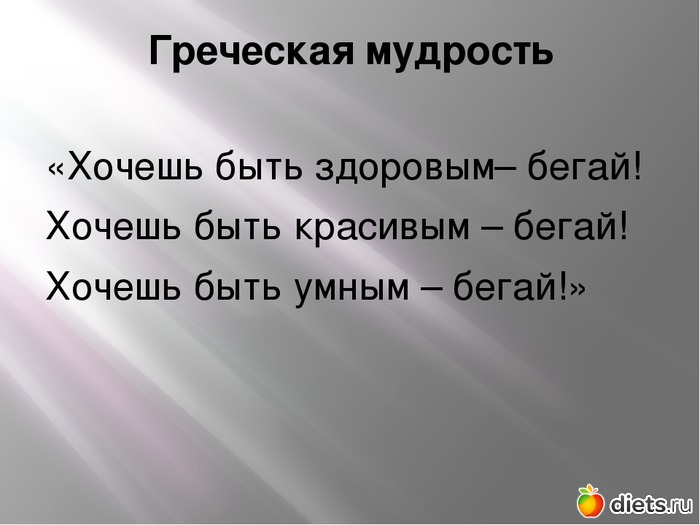 Греческая мудрость

«Хочешь быть здоровым– бегай!
Хочешь быть красивым – бегай!
Хочешь быть умным – бегай!»

diets.ru